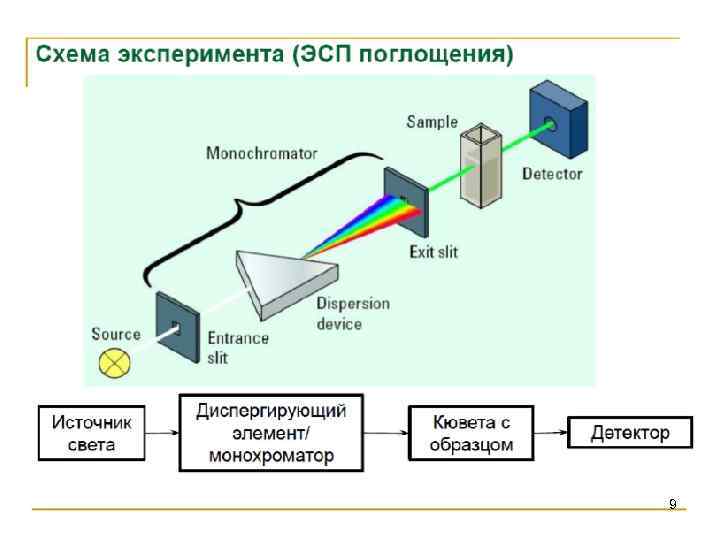 Схема эксперимента (ЭСП поглощения)

Monochromator

Sample

Detector

Exit slit

Dispersion device

Source

Entrance slit

Источник света

Диспергирующий элемент/ монохроматор

Кювета с образцом

Детектор

9